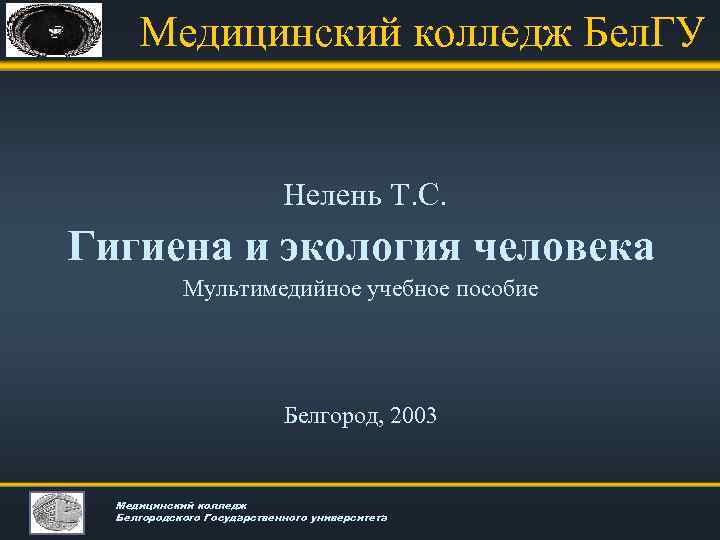 Медицинский колледж БелГУ

Нелень Т.С.

Гигиена и экология человека

Мультимедийное учебное пособие

Белгород, 2003

Медицинский колледж
Белгородского Государственного университета